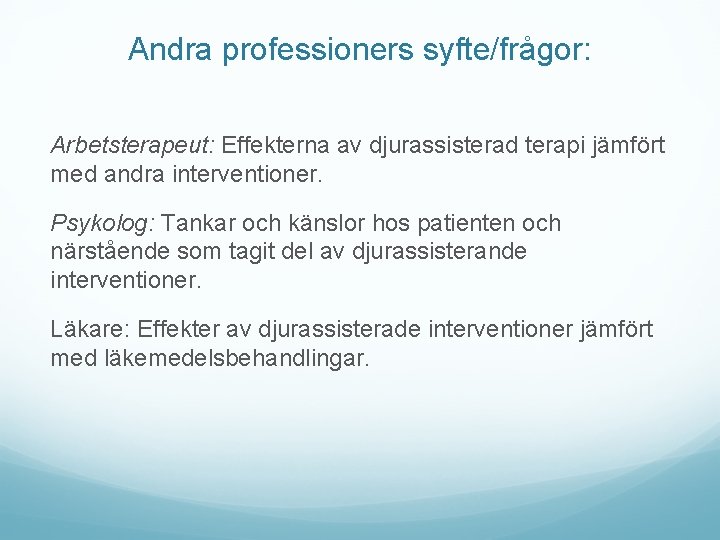 Andra professioners syfte/frågor:

Arbetsterapeut: Effekterna av djurassisterad terapi jämfört med andra interventioner.

Psykolog: Tankar och känslor hos patienten och närstående som tagit del av djurassisterande interventioner.

Läkare: Effekter av djurassisterade interventioner jämfört med läkemedelsbehandlingar.